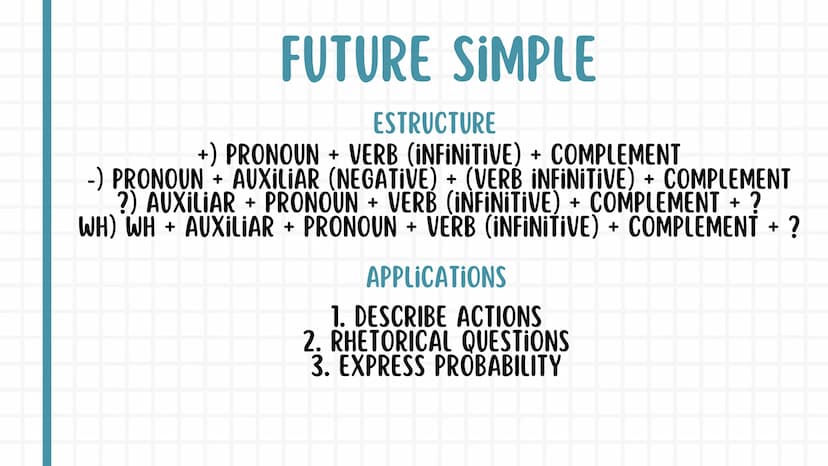 FUTURE SIMPLE

ESTRUCTURE

+) PRONOUN + VERB (INFINITIVE) + COMPLEMENT
-) PRONOUN + AUXILIAR (NEGATIVE) + (VERB INFINITIVE) + COMPLEMENT
?) AUXILIAR + PRONOUN + VERB (INFINITIVE) + COMPLEMENT + ?
WH) WH + AUXILIAR + PRONOUN + VERB (INFINITIVE) + COMPLEMENT + ?

APPLICATIONS

1. DESCRIBE ACTIONS
2. RHETORICAL QUESTIONS
3. EXPRESS PROBABILITY